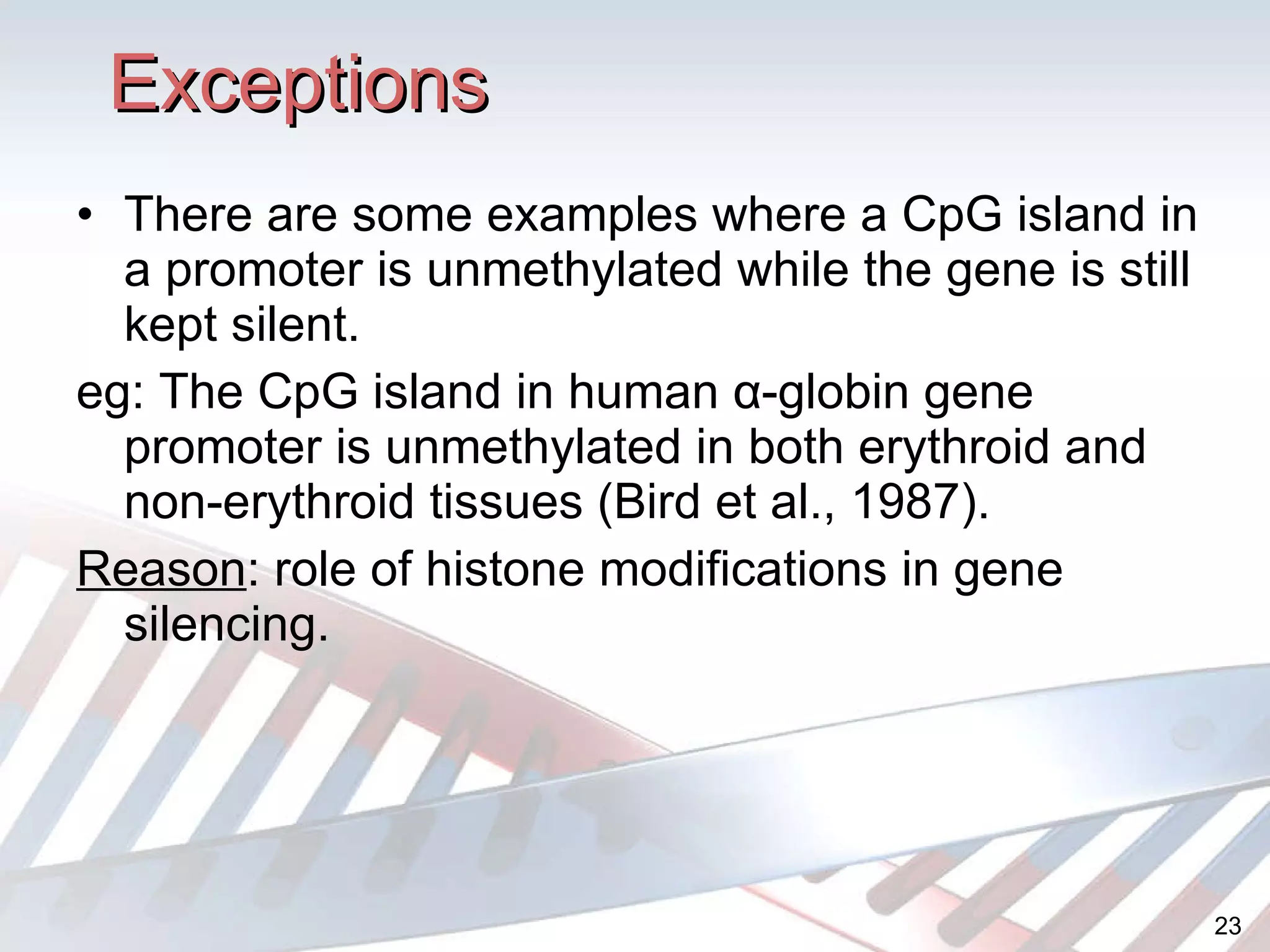 Exceptions

• There are some examples where a CpG island in a promoter is unmethylated while the gene is still kept silent.

eg: The CpG island in human α-globin gene promoter is unmethylated in both erythroid and non-erythroid tissues (Bird et al., 1987).

Reason: role of histone modifications in gene silencing.

23